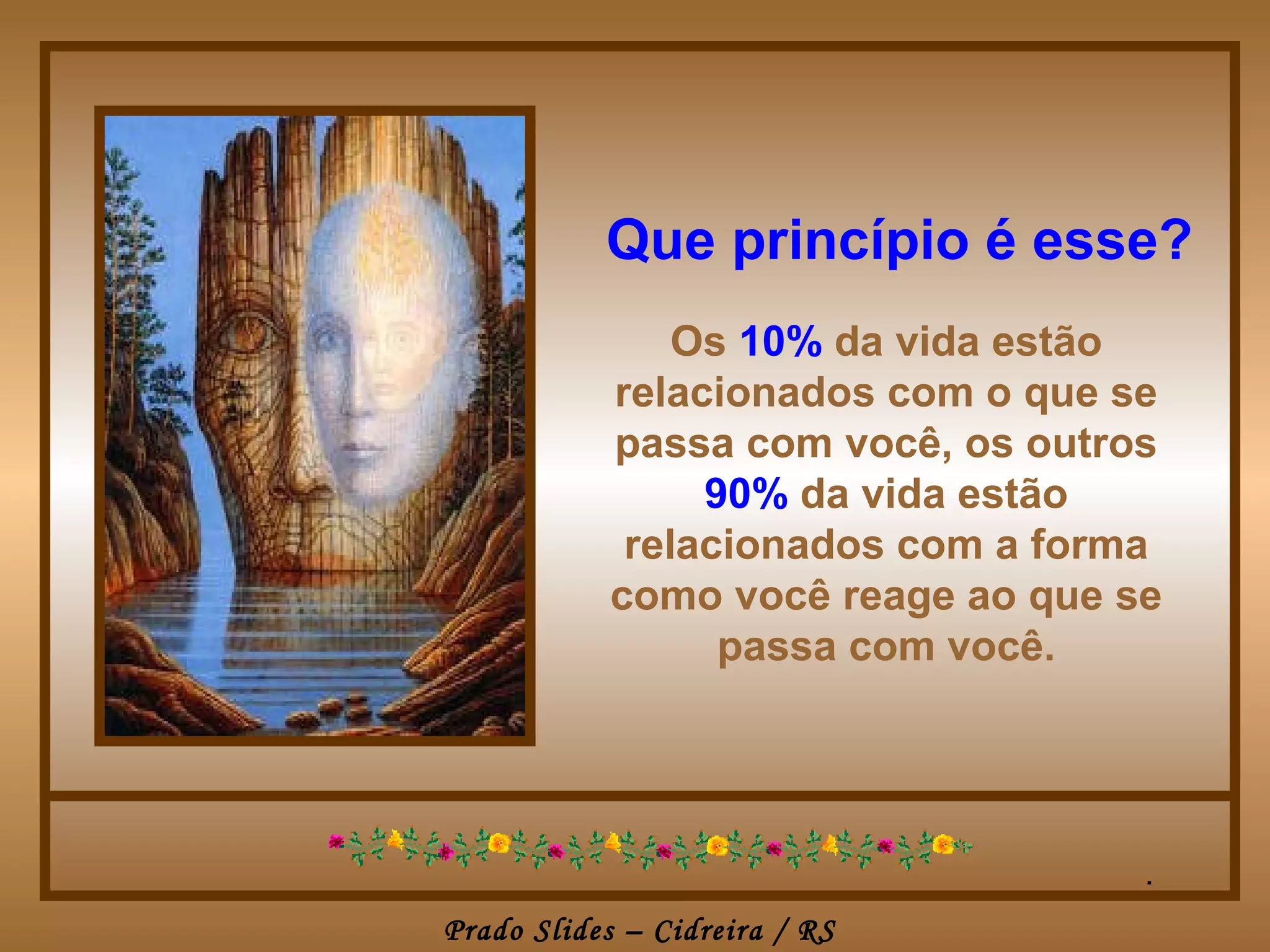 Que princípio é esse?

Os 10% da vida estão relacionados com o que se passa com você, os outros 90% da vida estão relacionados com a forma como você reage ao que se passa com você.

.

Prado Slides – Cidreira / RS